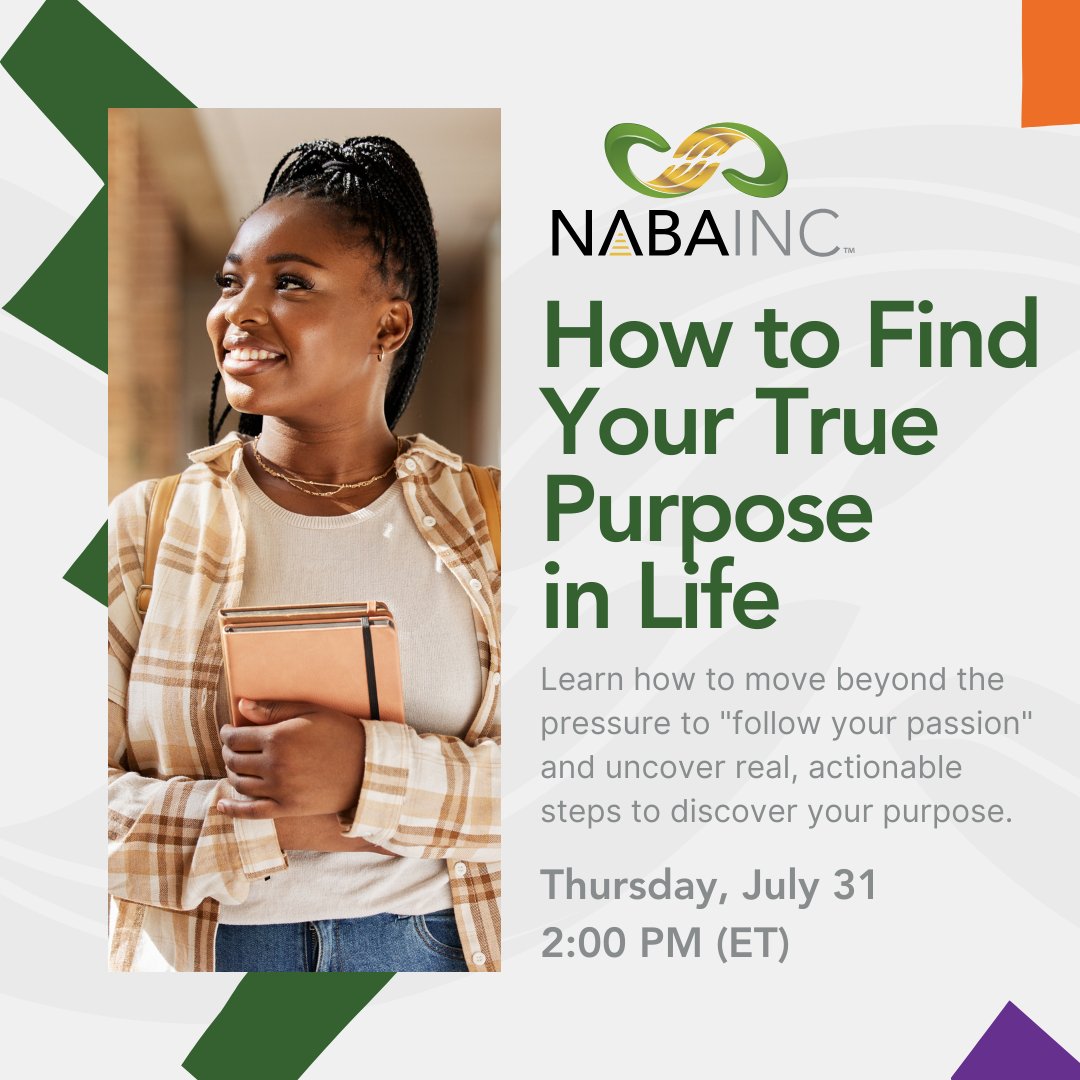 NABAINC™

How to Find Your True Purpose in Life

Learn how to move beyond the pressure to "follow your passion" and uncover real, actionable steps to discover your purpose.

Thursday, July 31
2:00 PM (ET)